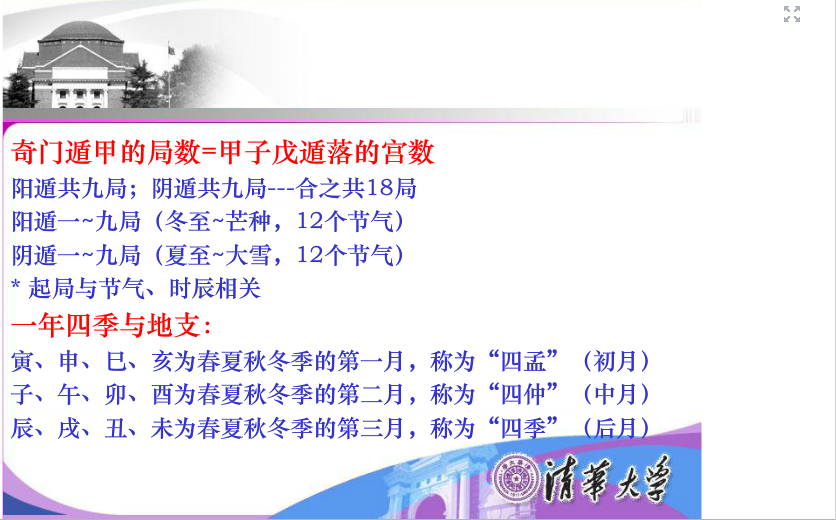 奇门遁甲的局数=甲子戊遁落的宫数
阳遁共九局；阴遁共九局---合之共18局
阳遁一~九局（冬至~芒种，12个节气）
阴遁一~九局（夏至~大雪，12个节气）
* 起局与节气、时辰相关
一年四季与地支：
寅、申、巳、亥为春夏秋冬季的第一月，称为“四孟”（初月）
子、午、卯、酉为春夏秋冬季的第二月，称为“四仲”（中月）
辰、戌、丑、未为春夏秋冬季的第三月，称为“四季”（后月）
清華大學